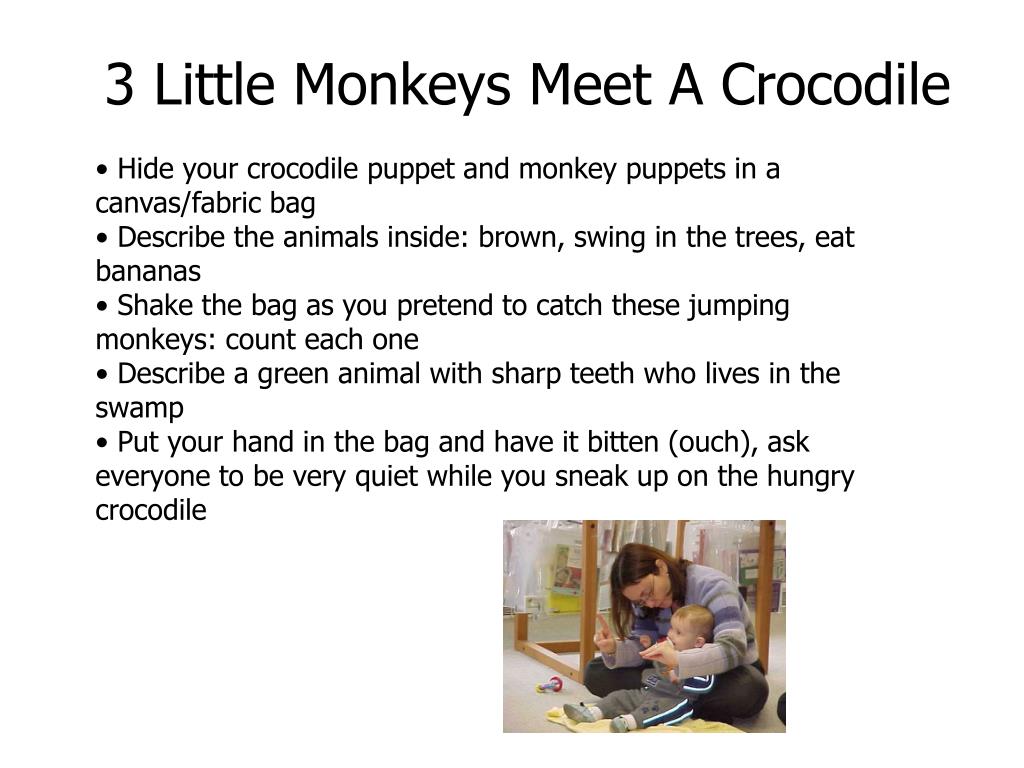 3 Little Monkeys Meet A Crocodile

• Hide your crocodile puppet and monkey puppets in a canvas/fabric bag
• Describe the animals inside: brown, swing in the trees, eat bananas
• Shake the bag as you pretend to catch these jumping monkeys: count each one
• Describe a green animal with sharp teeth who lives in the swamp
• Put your hand in the bag and have it bitten (ouch), ask everyone to be very quiet while you sneak up on the hungry crocodile